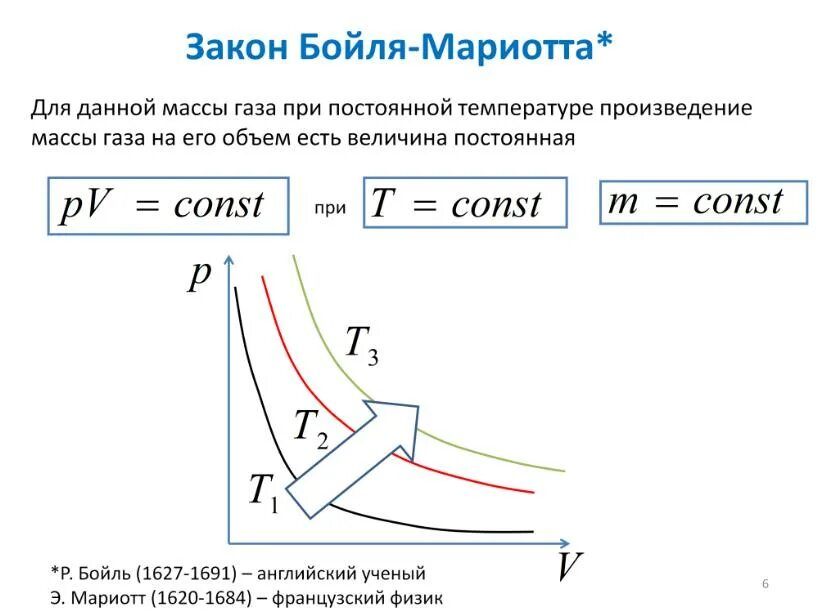 Закон Бойля-Мариотта*

Для данной массы газа при постоянной температуре произведение массы газа на его объем есть величина постоянная

$pV = const$ при $T = const$ $m = const$

$p$

$T_3$

$T_2$

$T_1$

$V$

*Р. Бойль (1627-1691) – английский ученый
Э. Мариотт (1620-1684) – французский физик

6